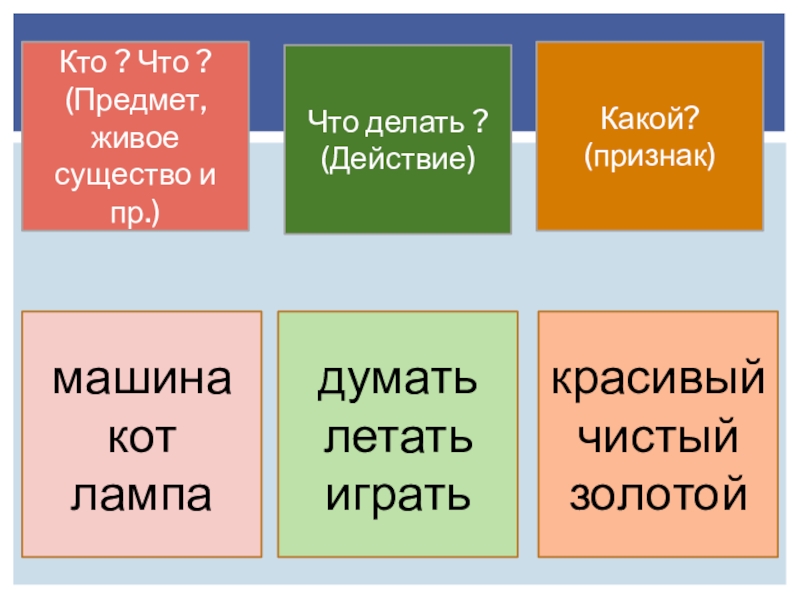 Кто ? Что ? (Предмет, живое существо и пр.)

Что делать ? (Действие)

Какой? (признак)

машина
кот
лампа

думать
летать
играть

красивый
чистый
золотой